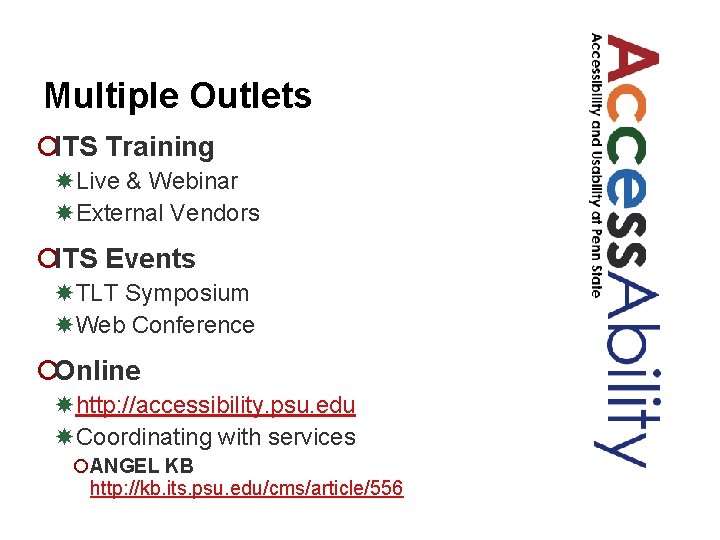 Multiple Outlets

ITS Training

Live & Webinar

External Vendors

ITS Events

TLT Symposium

Web Conference

Online

http://accessibility.psu.edu

Coordinating with services

ANGEL KB http://kb.its.psu.edu/cms/article/556

AccessAbility

Accessibility and Usability at Penn State